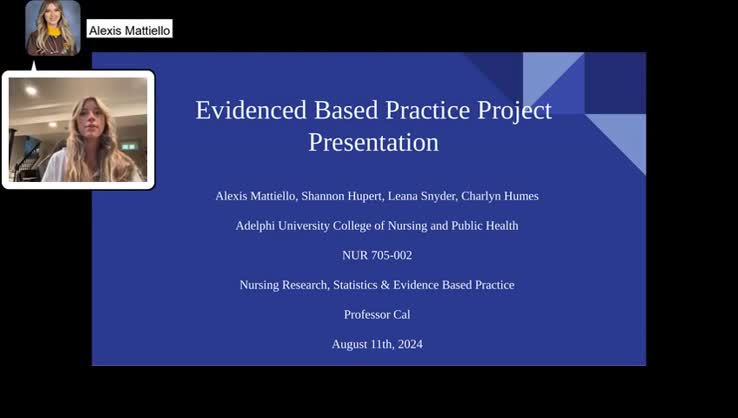 Alexis Mattiello

Evidenced Based Practice Project Presentation

Alexis Mattiello, Shannon Hupert, Leana Snyder, Charlyn Humes

Adelphi University College of Nursing and Public Health

NUR 705-002

Nursing Research, Statistics & Evidence Based Practice

Professor Cal

August 11th, 2024